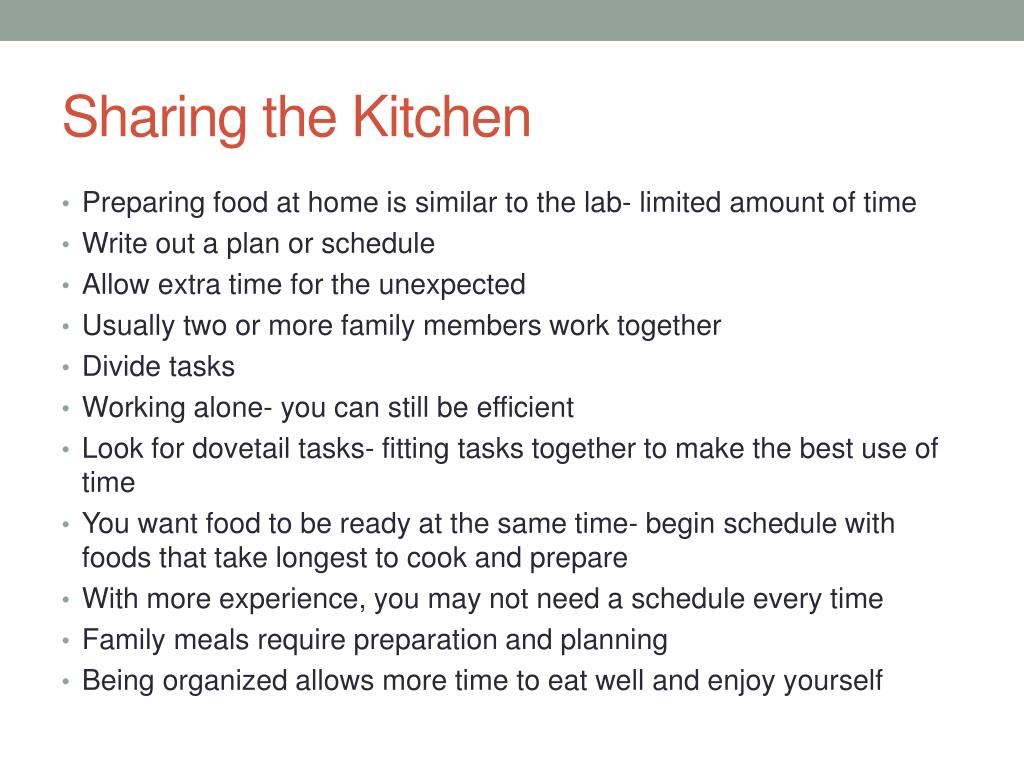 Sharing the Kitchen

• Preparing food at home is similar to the lab- limited amount of time
• Write out a plan or schedule
• Allow extra time for the unexpected
• Usually two or more family members work together
• Divide tasks
• Working alone- you can still be efficient
• Look for dovetail tasks- fitting tasks together to make the best use of time
• You want food to be ready at the same time- begin schedule with foods that take longest to cook and prepare
• With more experience, you may not need a schedule every time
• Family meals require preparation and planning
• Being organized allows more time to eat well and enjoy yourself